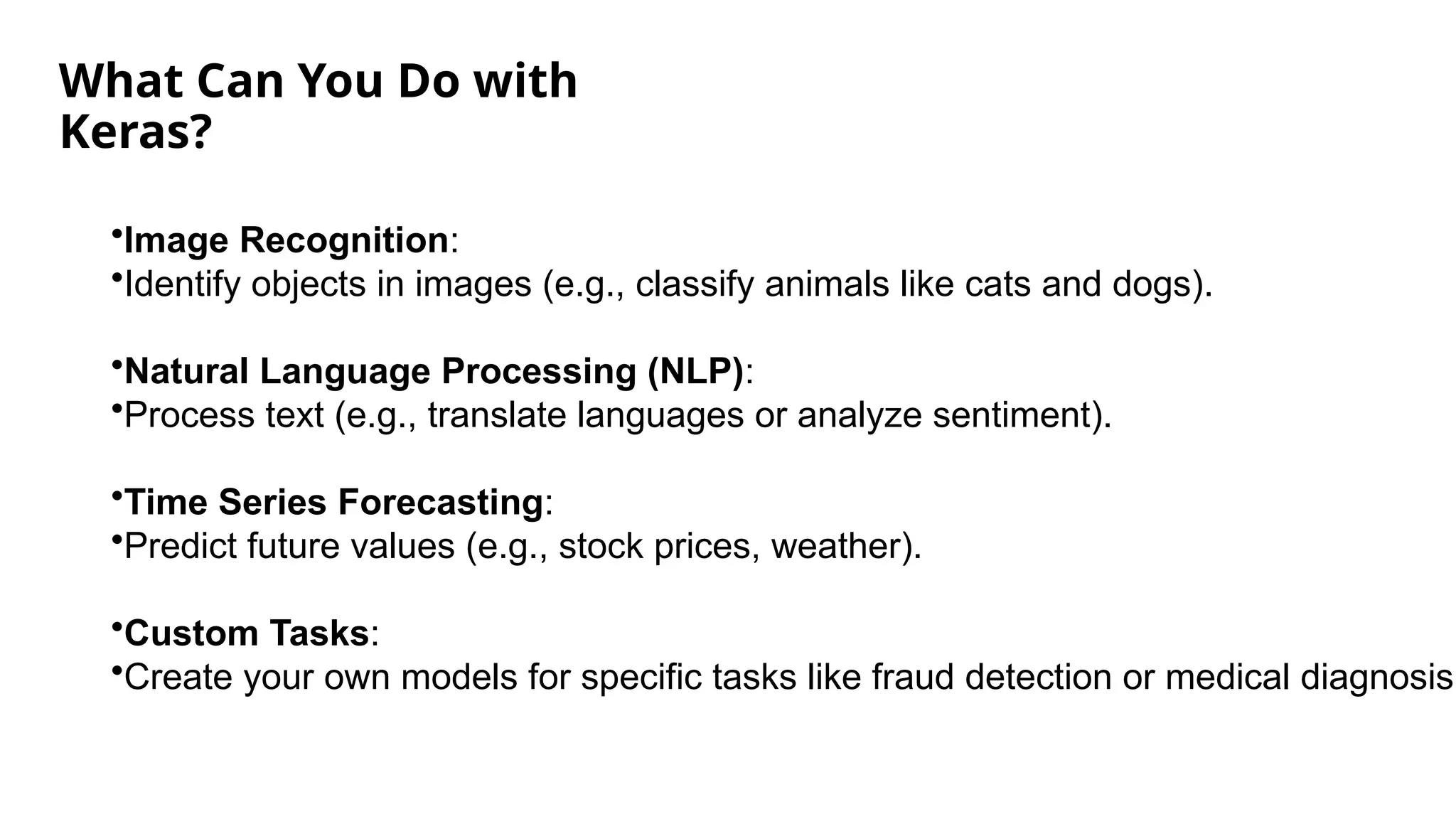 What Can You Do with Keras?

•Image Recognition:
•Identify objects in images (e.g., classify animals like cats and dogs).

•Natural Language Processing (NLP):
•Process text (e.g., translate languages or analyze sentiment).

•Time Series Forecasting:
•Predict future values (e.g., stock prices, weather).

•Custom Tasks:
•Create your own models for specific tasks like fraud detection or medical diagnosis